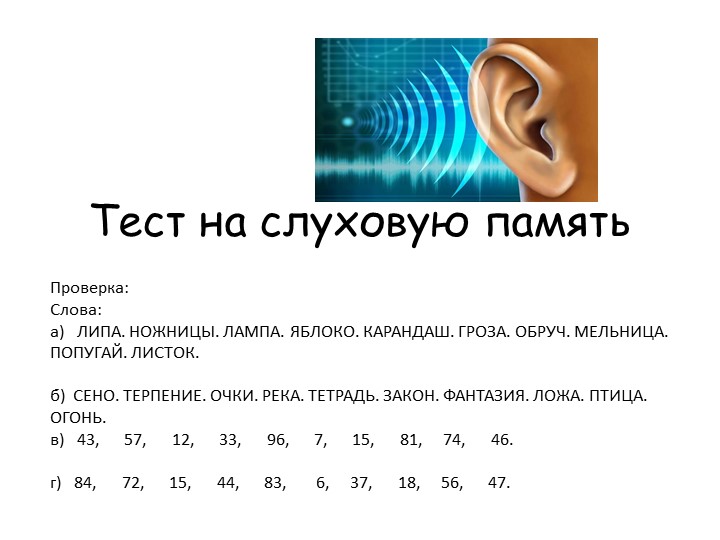 Тест на слуховую память

Проверка:
Слова:
а) ЛИПА. НОЖНИЦЫ. ЛАМПА. ЯБЛОКО. КАРАНДАШ. ГРОЗА. ОБРУЧ. МЕЛЬНИЦА. ПОПУГАЙ. ЛИСТОК.

б) СЕНО. ТЕРПЕНИЕ. ОЧКИ. РЕКА. ТЕТРАДЬ. ЗАКОН. ФАНТАЗИЯ. ЛОЖА. ПТИЦА. ОГОНЬ.
в) 43, 57, 12, 33, 96, 7, 15, 81, 74, 46.

г) 84, 72, 15, 44, 83, 6, 37, 18, 56, 47.